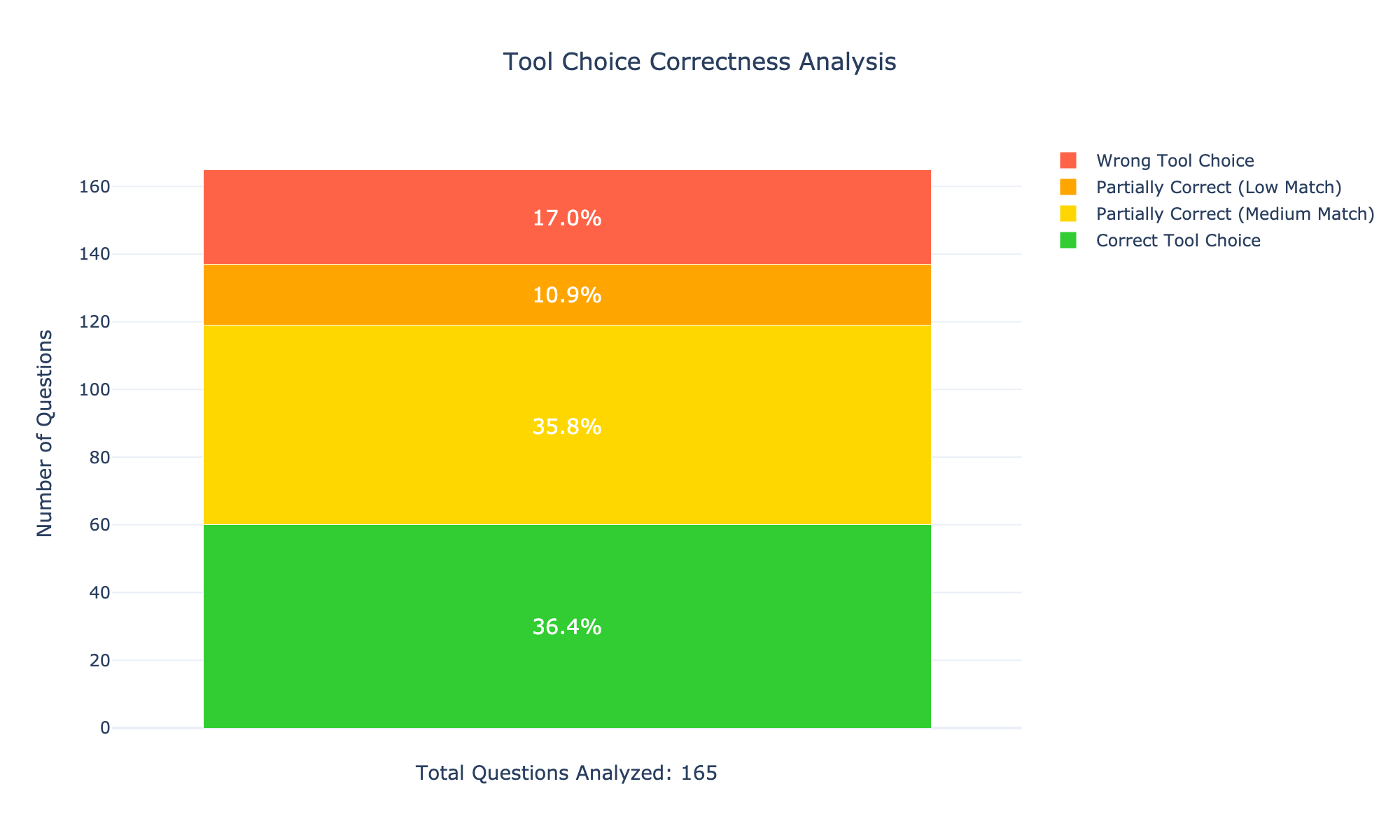 Tool Choice Correctness Analysis

Wrong Tool Choice
Partially Correct (Low Match)
Partially Correct (Medium Match)
Correct Tool Choice

Number of Questions

160
140
120
100
80
60
40
20
0

17.0%
10.9%
35.8%
36.4%

Total Questions Analyzed: 165